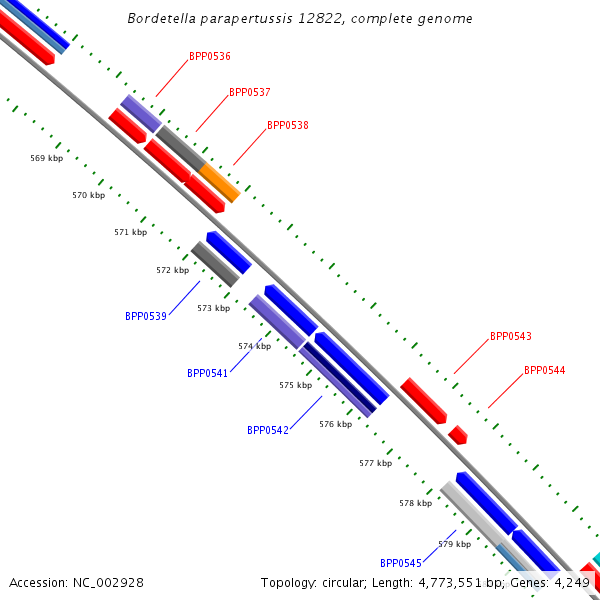 Bordetella parapertussis 12822, complete genome

BPP0536

BPP0537

BPP0538

569 kbp

570 kbp

571 kbp

572 kbp

BPP0539

573 kbp

574 kbp

BPP0541

575 kbp

BPP0542

576 kbp

BPP0543

BPP0544

577 kbp

578 kbp

579 kbp

BPP0545

Accession: NC_002928

Topology: circular; Length: 4,773,551 bp; Genes: 4,249